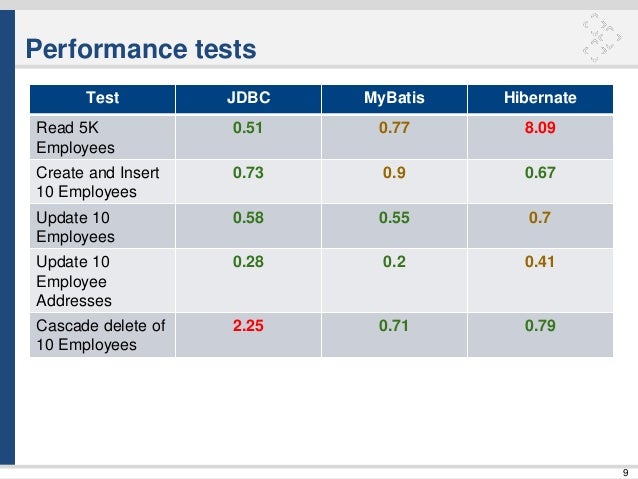 Performance tests

| Test | JDBC | MyBatis | Hibernate |
|---|---|---|---|
| Read 5K Employees | 0.51 | 0.77 | 8.09 |
| Create and Insert 10 Employees | 0.73 | 0.9 | 0.67 |
| Update 10 Employees | 0.58 | 0.55 | 0.7 |
| Update 10 Employee Addresses | 0.28 | 0.2 | 0.41 |
| Cascade delete of 10 Employees | 2.25 | 0.71 | 0.79 |

9